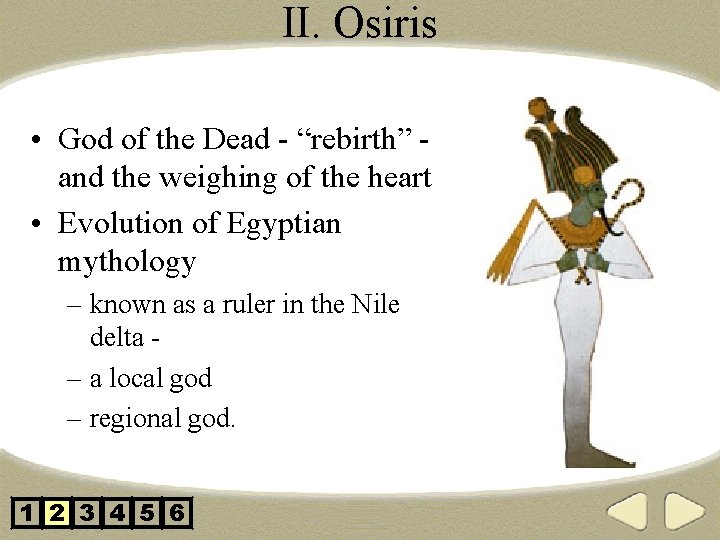 II. Osiris

• God of the Dead - “rebirth” - and the weighing of the heart
• Evolution of Egyptian mythology
– known as a ruler in the Nile delta -
– a local god
– regional god.

1 2 3 4 5 6